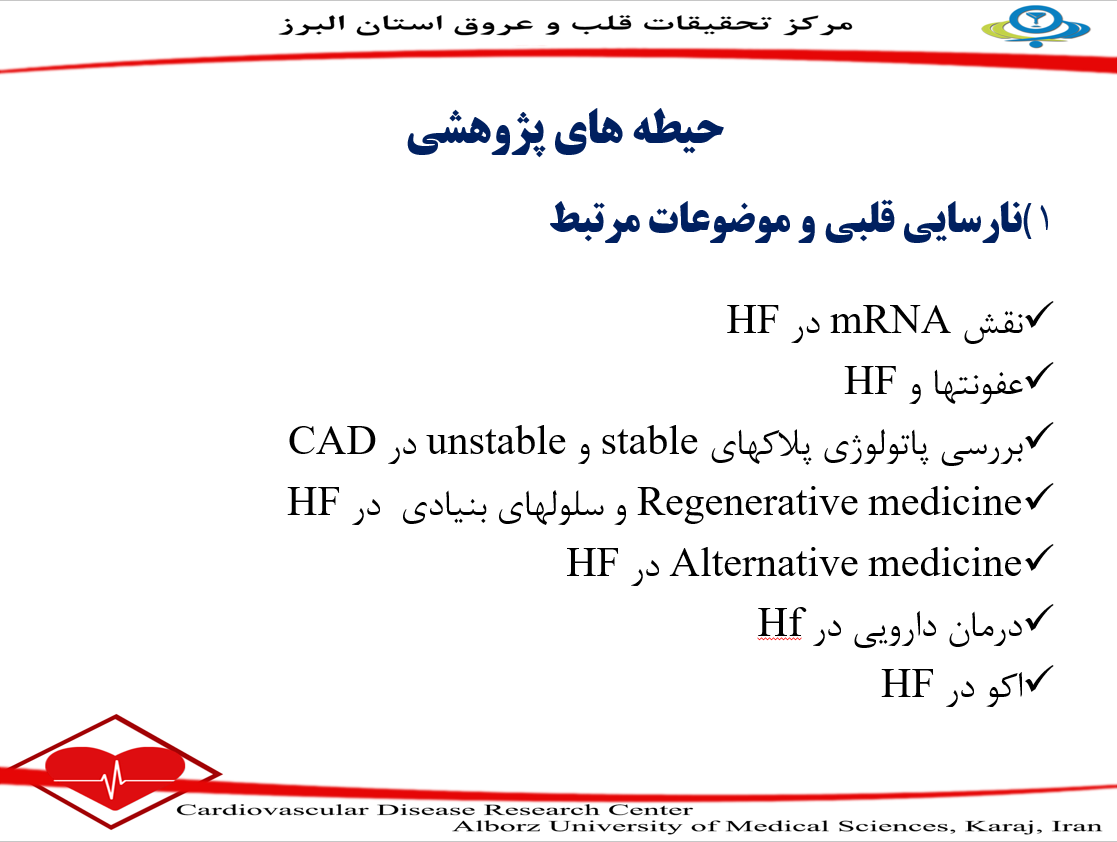 مرکز تحقیقات قلب و عروق استان البرز

حیطه های پژوهشی

۱)نارسایی قلبی و موضوعات مرتبط

✓نقش mRNA در HF
✓عفونتها و HF
✓بررسی پاتولوژی پلاکهای stable و unstable در CAD
✓Regenerative medicine و سلولهای بنیادی در HF
✓Alternative medicine در HF
✓درمان دارویی در Hf
✓اکو در HF

Cardiovascular Disease Research Center
Alborz University of Medical Sciences, Karaj, Iran